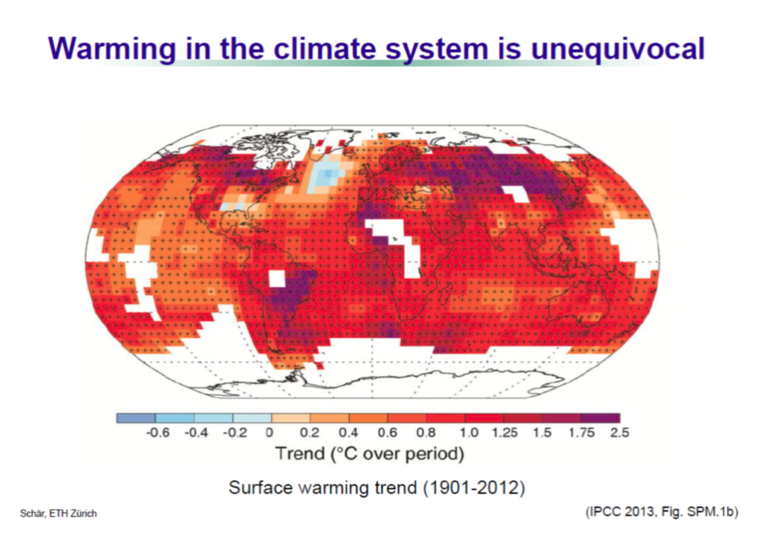 Warming in the climate system is unequivocal

-0.6 -0.4 -0.2 0 0.2 0.4 0.6 0.8 1.0 1.25 1.5 1.75 2.5
Trend (°C over period)

Surface warming trend (1901-2012)

Schär, ETH Zürich

(IPCC 2013, Fig. SPM.1b)